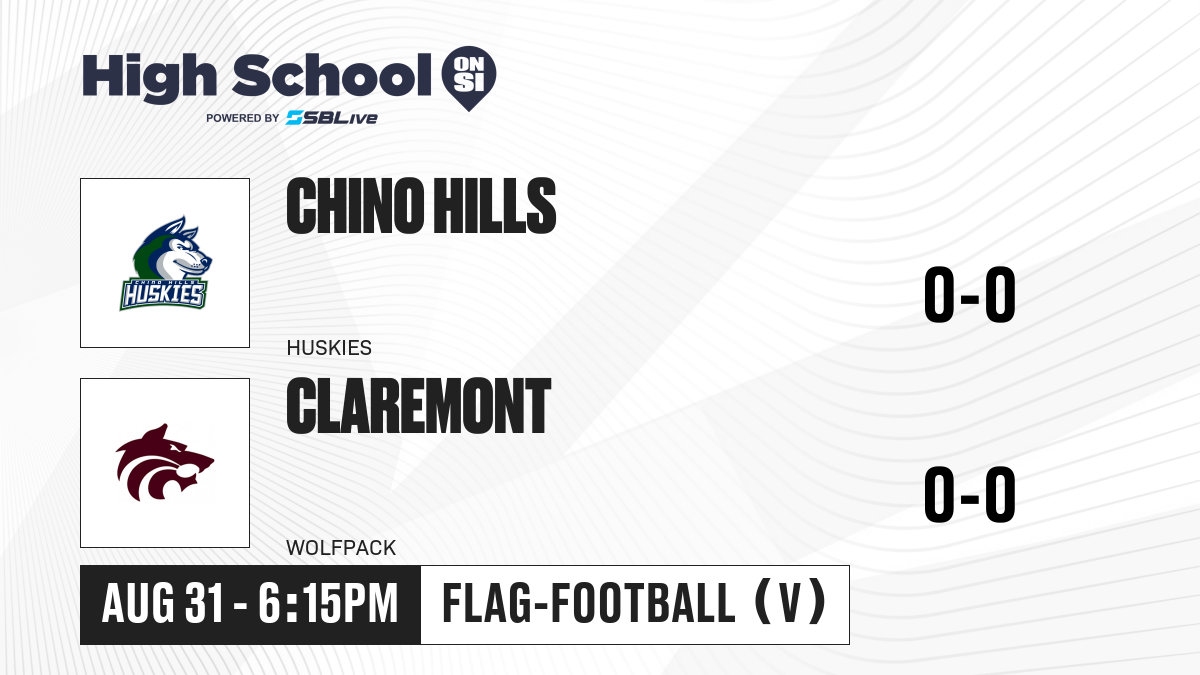 High School ON SI
POWERED BY SBLive

CHINO HILLS HUSKIES

CHINO HILLS
HUSKIES

0-0

CLAREMONT
WOLFPACK

0-0

AUG 31 - 6:15PM
FLAG-FOOTBALL (V)